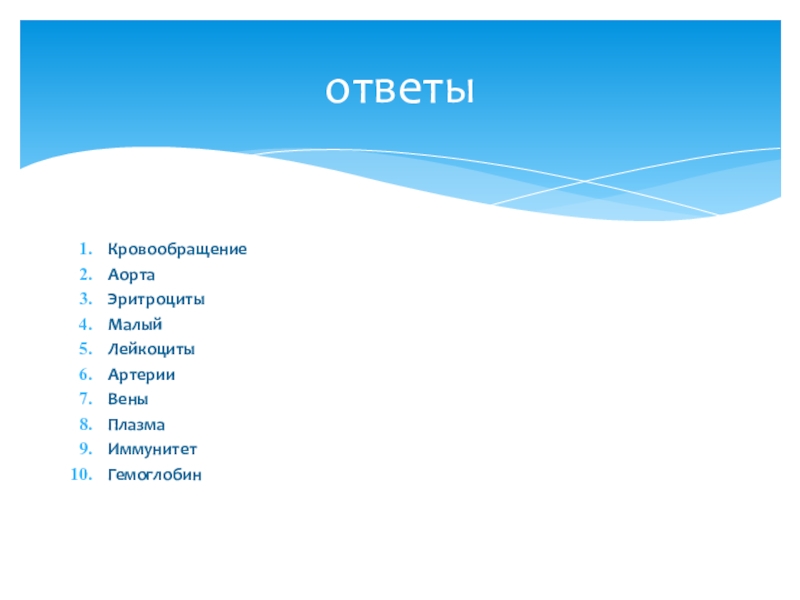 ответы

1. Кровообращение
2. Аорта
3. Эритроциты
4. Малый
5. Лейкоциты
6. Артерии
7. Вены
8. Плазма
9. Иммунитет
10. Гемоглобин